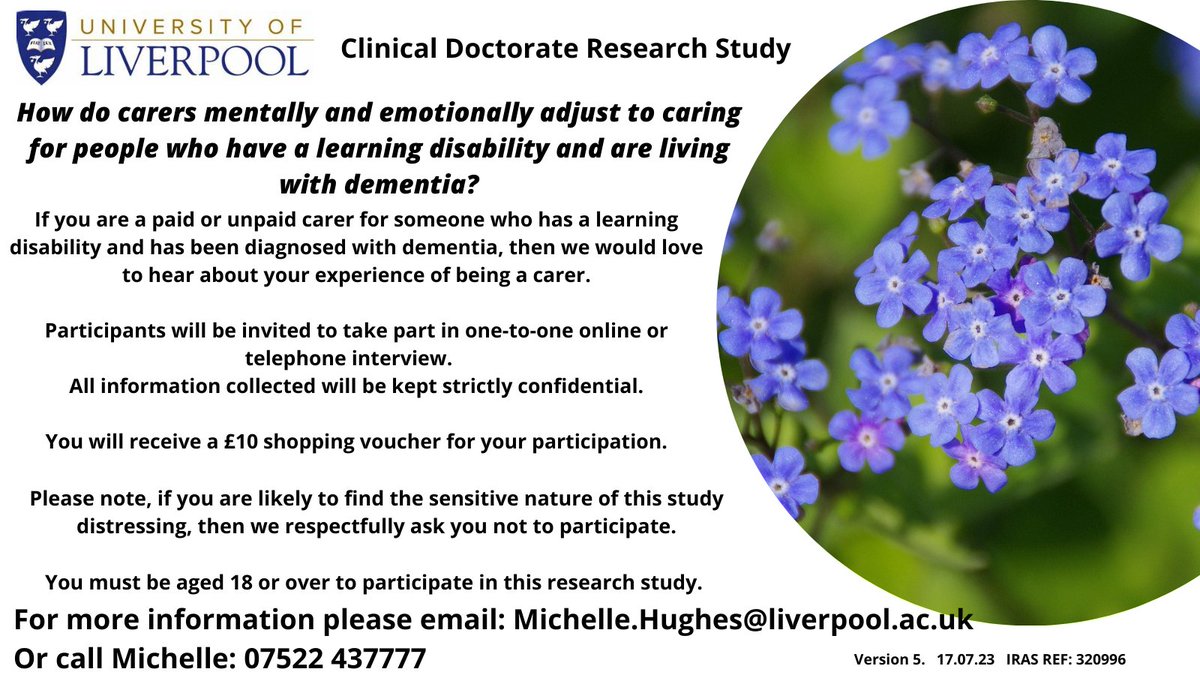 UNIVERSITY OF LIVERPOOL

Clinical Doctorate Research Study

How do carers mentally and emotionally adjust to caring for people who have a learning disability and are living with dementia?

If you are a paid or unpaid carer for someone who has a learning disability and has been diagnosed with dementia, then we would love to hear about your experience of being a carer.

Participants will be invited to take part in one-to-one online or telephone interview.
All information collected will be kept strictly confidential.

You will receive a £10 shopping voucher for your participation.

Please note, if you are likely to find the sensitive nature of this study distressing, then we respectfully ask you not to participate.

You must be aged 18 or over to participate in this research study.

For more information please email: Michelle.Hughes@liverpool.ac.uk
Or call Michelle: 07522 437777

Version 5. 17.07.23 IRAS REF: 320996